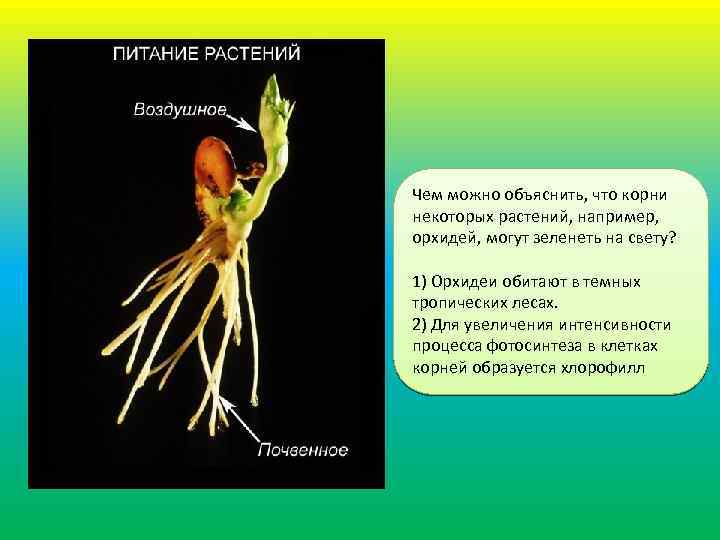 ПИТАНИЕ РАСТЕНИЙ

Воздушное

Почвенное

Чем можно объяснить, что корни некоторых растений, например, орхидей, могут зеленеть на свету?

1) Орхидеи обитают в темных тропических лесах.
2) Для увеличения интенсивности процесса фотосинтеза в клетках корней образуется хлорофилл